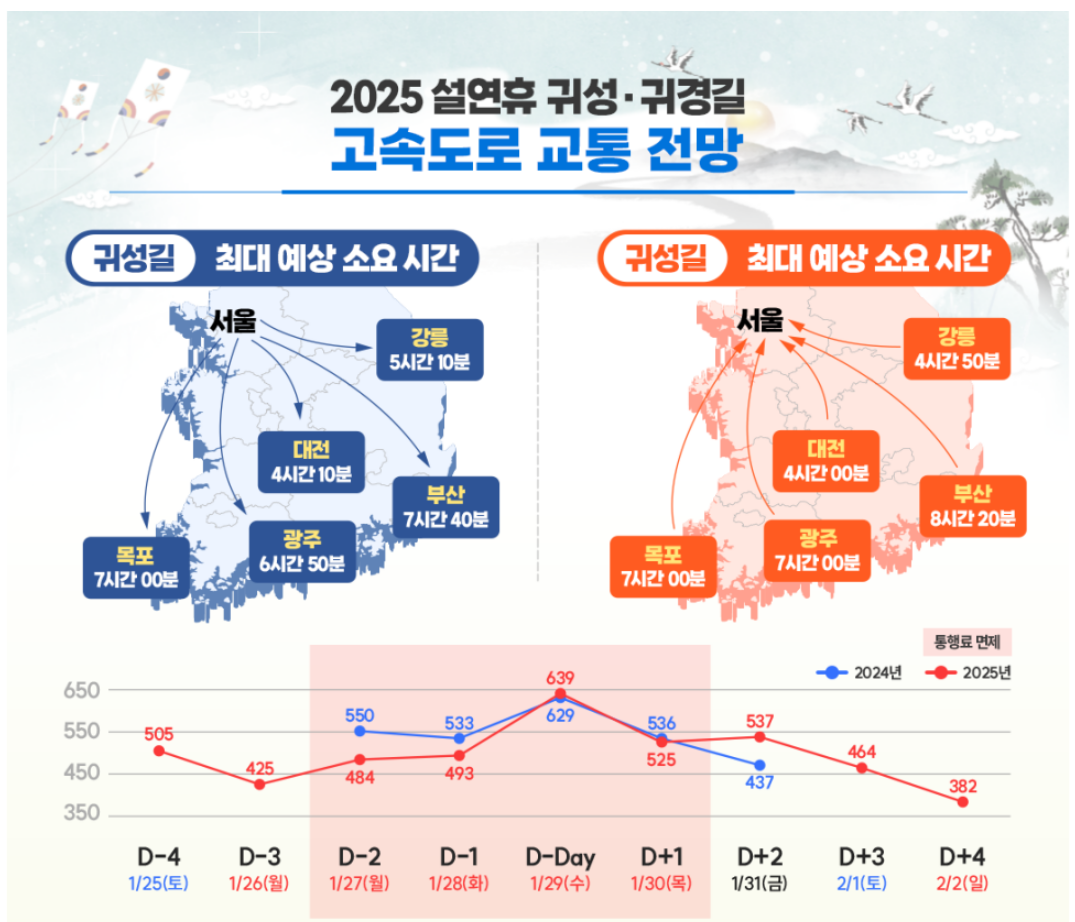 2025 설연휴 귀성·귀경길
고속도로 교통 전망

귀성길 최대 예상 소요 시간

서울
강릉 5시간 10분
대전 4시간 10분
부산 7시간 40분
광주 6시간 50분
목포 7시간 00분

귀성길 최대 예상 소요 시간

서울
강릉 4시간 50분
대전 4시간 00분
부산 8시간 20분
광주 7시간 00분
목포 7시간 00분

통행료 면제
2024년 2025년

650
550
450
350

505
425
550
484
533
493
639
629
536
525
537
437
464
382

D-4 1/25(토)
D-3 1/26(월)
D-2 1/27(월)
D-1 1/28(화)
D-Day 1/29(수)
D+1 1/30(목)
D+2 1/31(금)
D+3 2/1(토)
D+4 2/2(일)